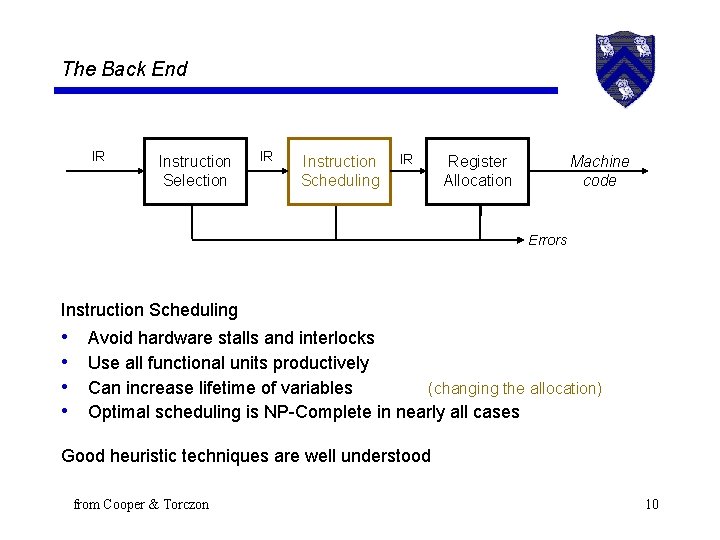 The Back End

IR

Instruction Selection

IR

Instruction Scheduling

IR

Register Allocation

Machine code

Errors

Instruction Scheduling

• Avoid hardware stalls and interlocks
• Use all functional units productively
• Can increase lifetime of variables (changing the allocation)
• Optimal scheduling is NP-Complete in nearly all cases

Good heuristic techniques are well understood

from Cooper & Torczon

10